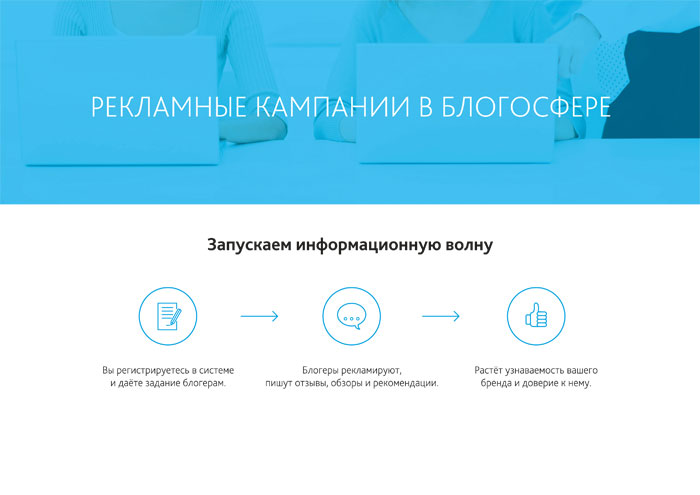 РЕКЛАМНЫЕ КАМПАНИИ В БЛОГОСФЕРЕ

Запускаем информационную волну

Вы регистрируетесь в системе и даёте задание блогерам.

Блогеры рекламируют, пишут отзывы, обзоры и рекомендации.

Растёт узнаваемость вашего бренда и доверие к нему.